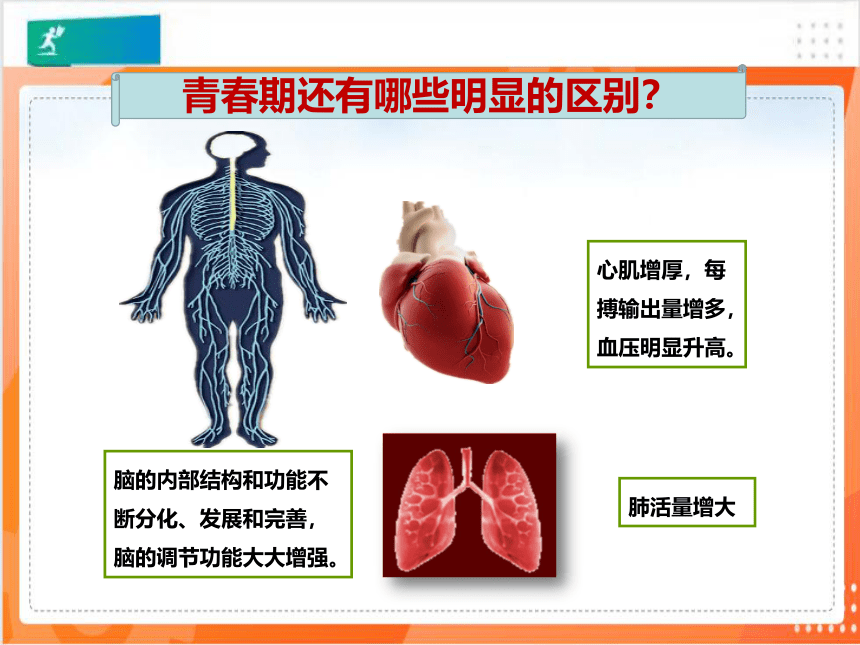 青春期还有哪些明显的区别？

心肌增厚，每搏输出量增多，血压明显升高。

脑的内部结构和功能不断分化、发展和完善，脑的调节功能大大增强。

肺活量增大